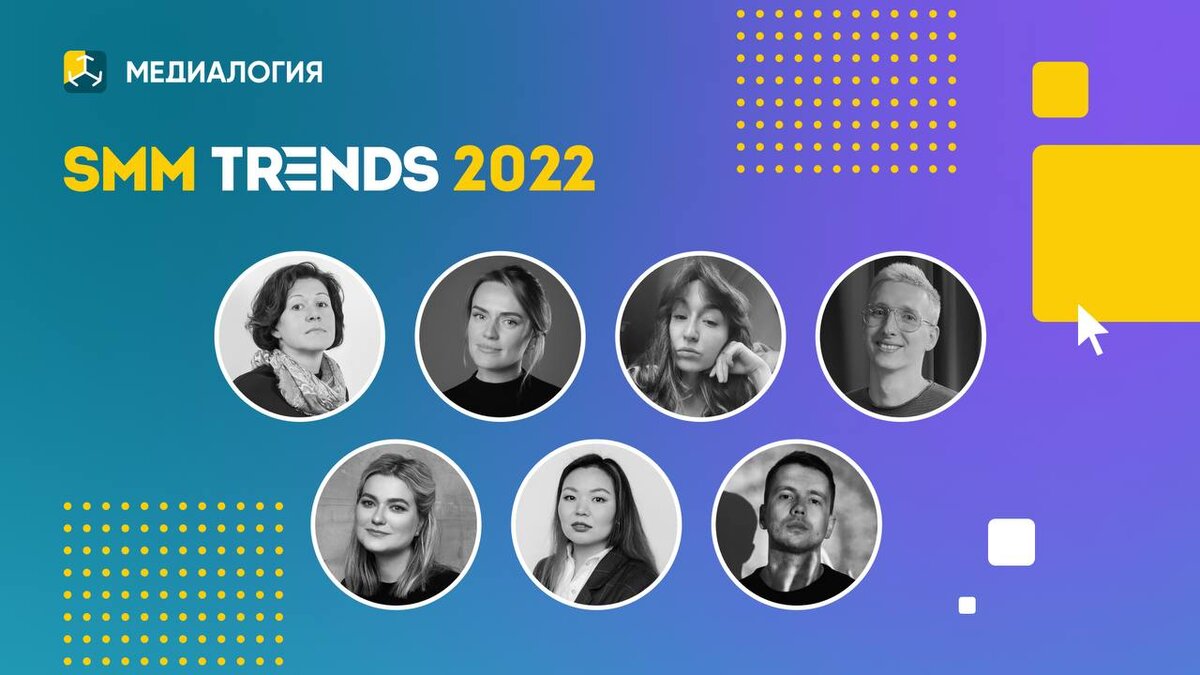 МЕДИАЛОГИЯ

SMM TRENDS 2022